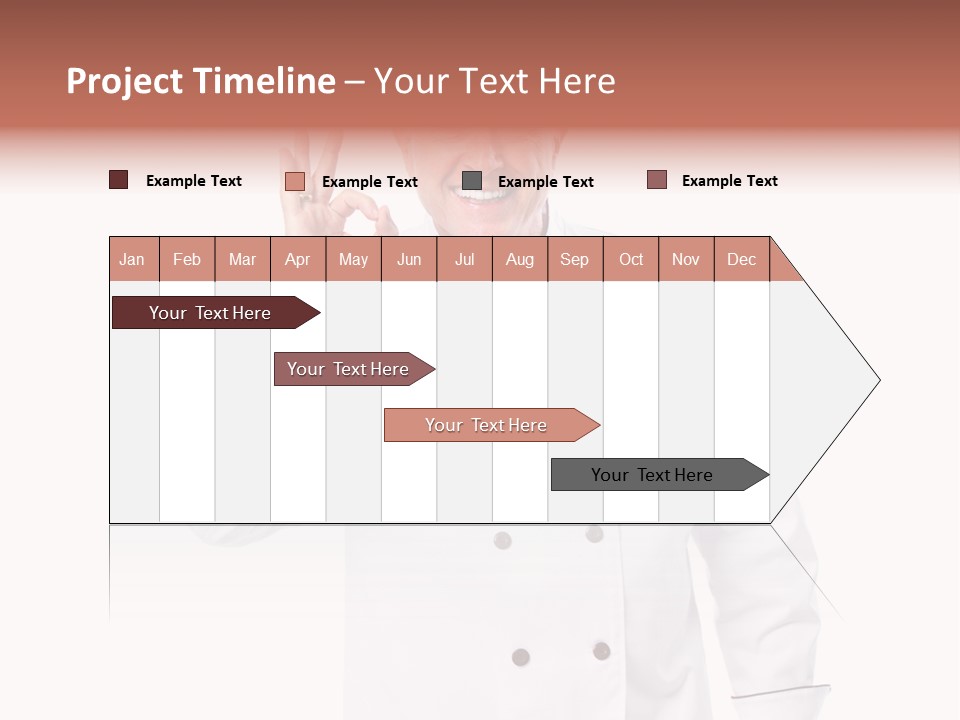 Project Timeline – Your Text Here

Example Text

Example Text

Example Text

Example Text

| Jan | Feb | Mar | Apr | May | Jun | Jul | Aug | Sep | Oct | Nov | Dec |
|---|---|---|---|---|---|---|---|---|---|---|---|

Your Text Here

Your Text Here

Your Text Here

Your Text Here